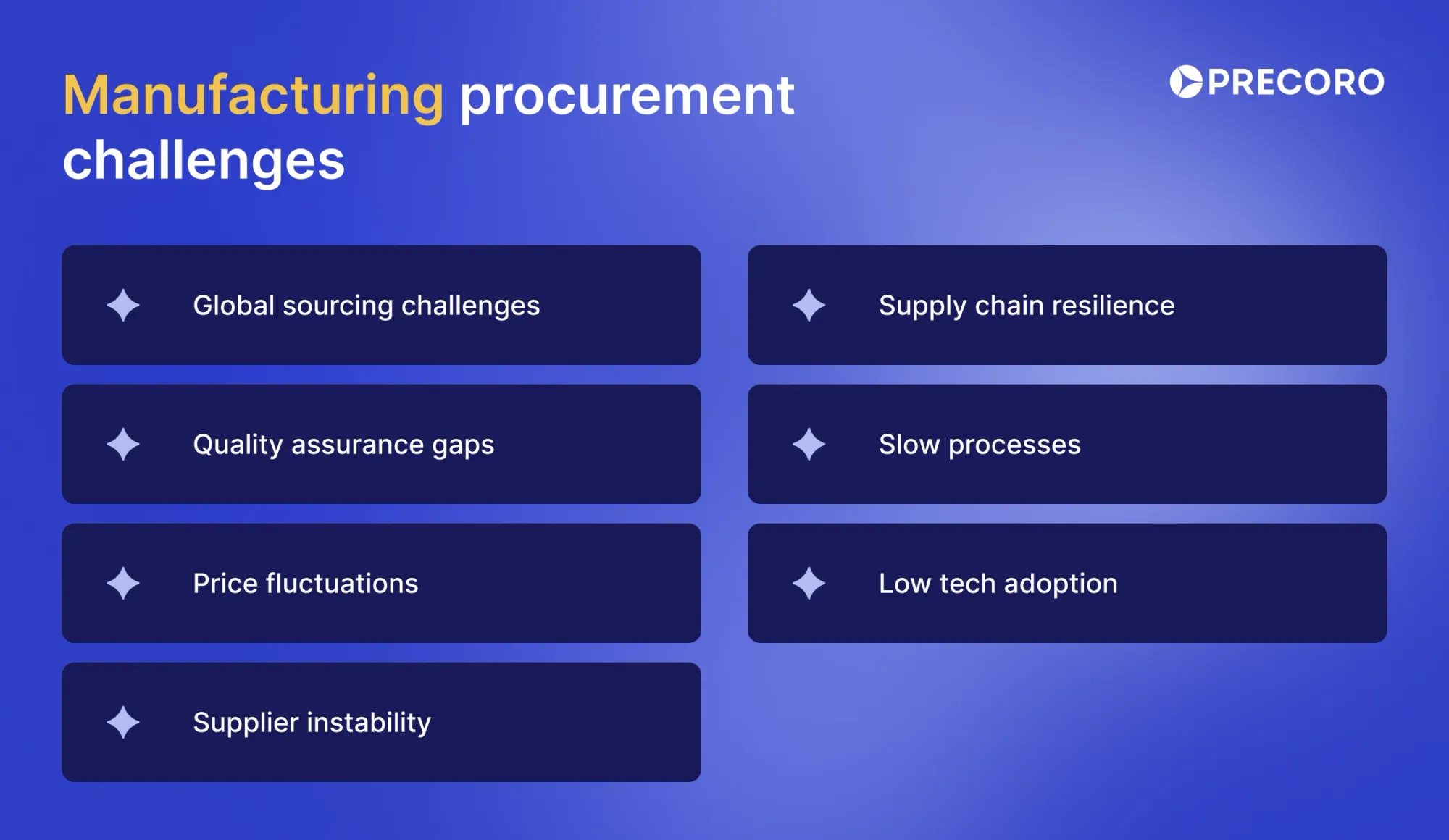 Manufacturing procurement challenges

PRECORO

Global sourcing challenges

Quality assurance gaps

Price fluctuations

Supplier instability

Supply chain resilience

Slow processes

Low tech adoption